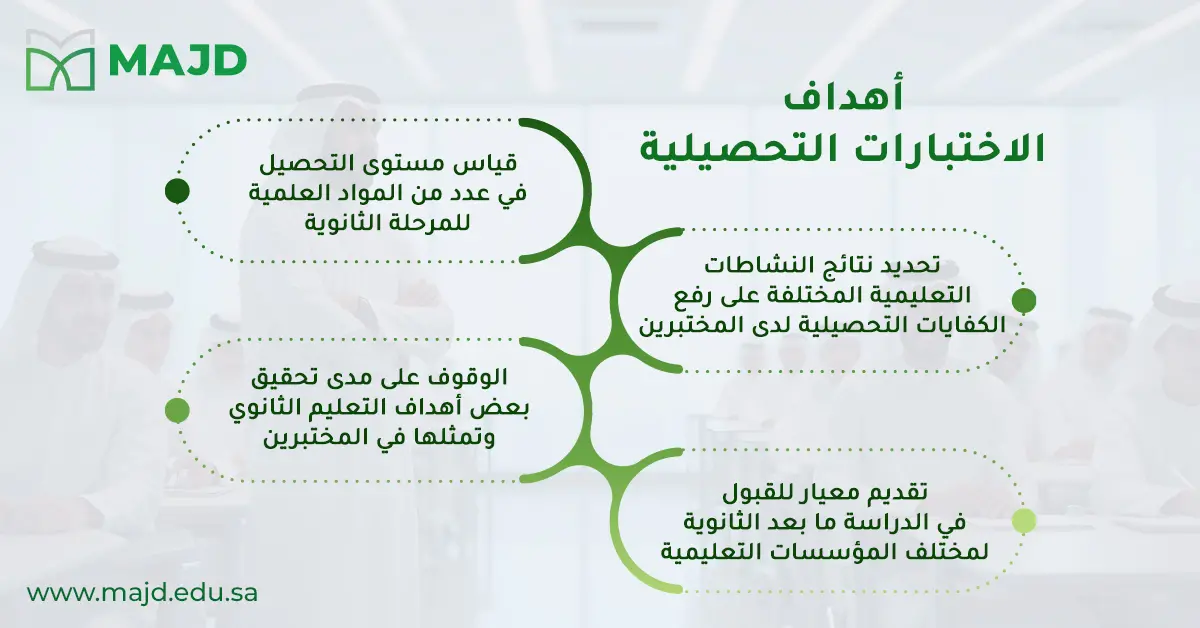 MAJD

أهداف
الاختبارات التحصيلية

قياس مستوى التحصيل
في عدد من المواد العلمية
للمرحلة الثانوية

تحديد نتائج النشاطات
التعليمية المختلفة على رفع
الكفايات التحصيلية لدى المختبرين

الوقوف على مدى تحقيق
بعض أهداف التعليم الثانوي
وتمثلها في المختبرين

تقديم معيار للقبول
في الدراسة ما بعد الثانوية
لمختلف المؤسسات التعليمية

www.majd.edu.sa